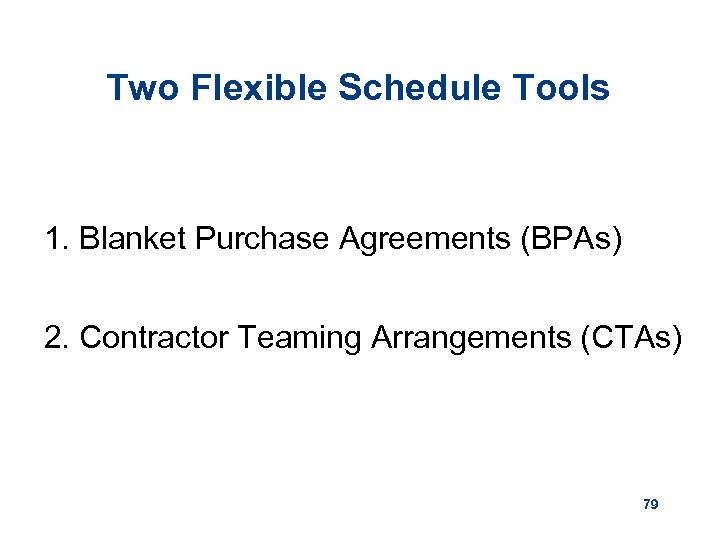 Two Flexible Schedule Tools

1. Blanket Purchase Agreements (BPAs)

2. Contractor Teaming Arrangements (CTAs)

79